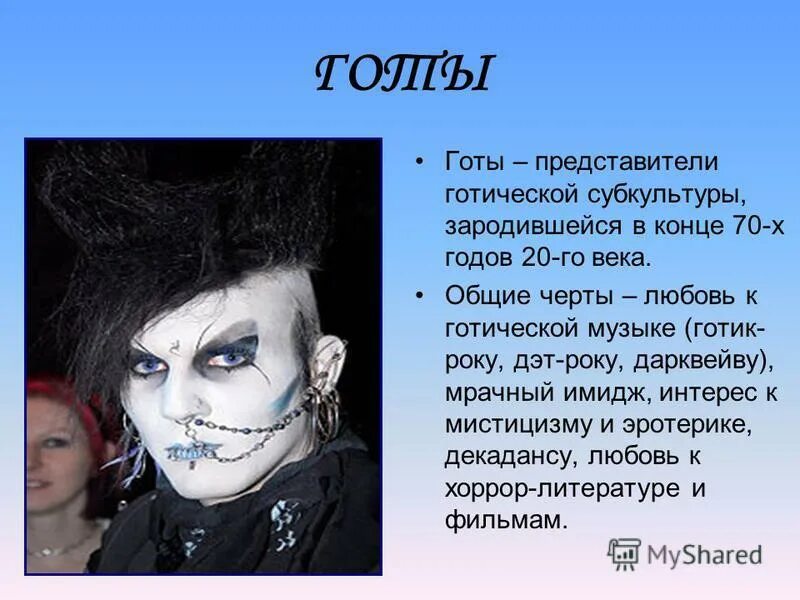 ГОТЫ

• Готы – представители готической субкультуры, зародившейся в конце 70-х годов 20-го века.

• Общие черты – любовь к готической музыке (готик-року, дэт-року, дарквейву), мрачный имидж, интерес к мистицизму и эротерике, декадансу, любовь к хоррор-литературе и фильмам.

MyShared